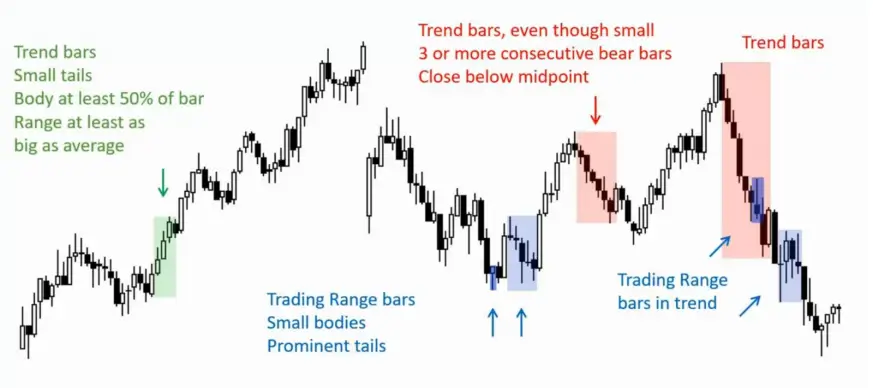 Trend bars
Small tails
Body at least 50% of bar
Range at least as big as average

Trend bars, even though small
3 or more consecutive bear bars
Close below midpoint

Trend bars

Trading Range bars
Small bodies
Prominent tails

Trading Range bars in trend